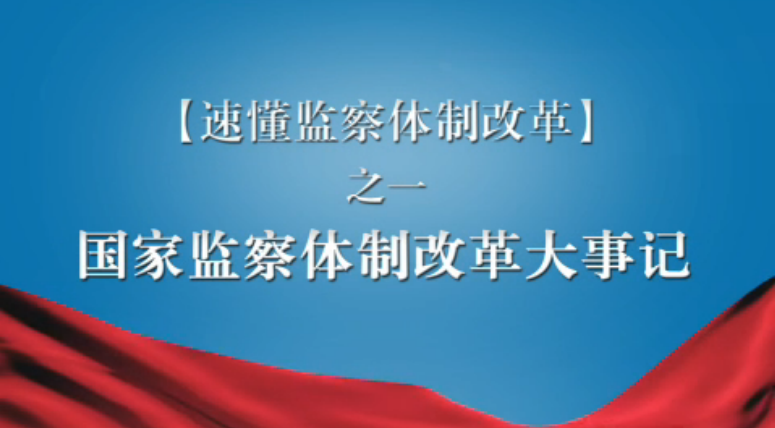 【速懂监察体制改革】

之一

国家监察体制改革大事记